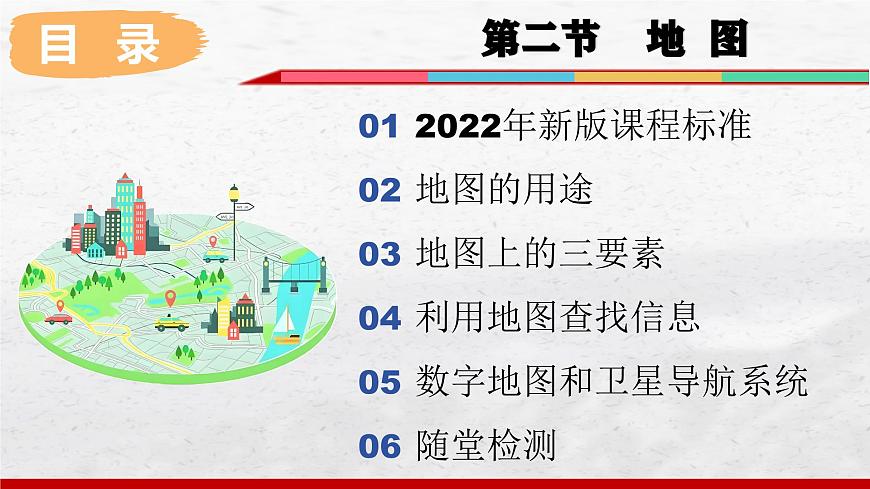 目 录

第二节 地 图

01 2022年新版课程标准

02 地图的用途

03 地图上的三要素

04 利用地图查找信息

05 数字地图和卫星导航系统

06 随堂检测